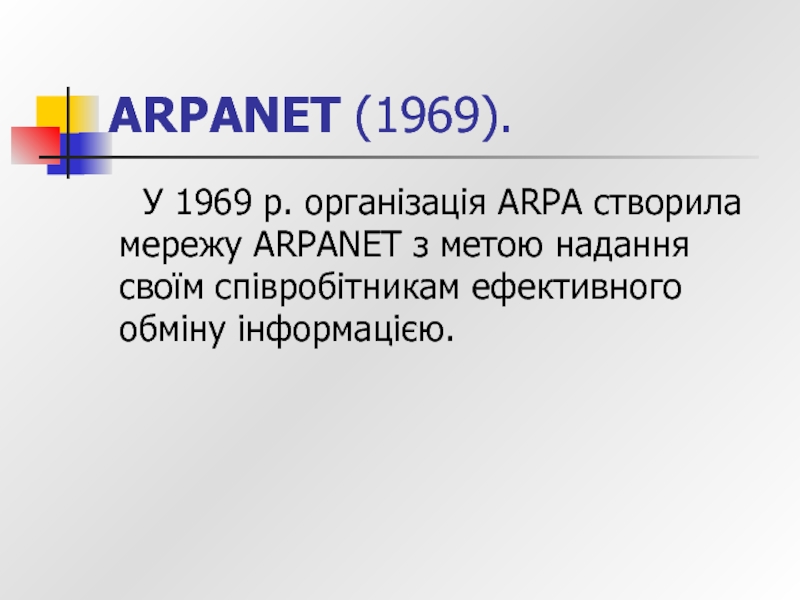 ARPANET (1969).

У 1969 р. організація ARPA створила мережу ARPANET з метою надання своїм співробітникам ефективного обміну інформацією.